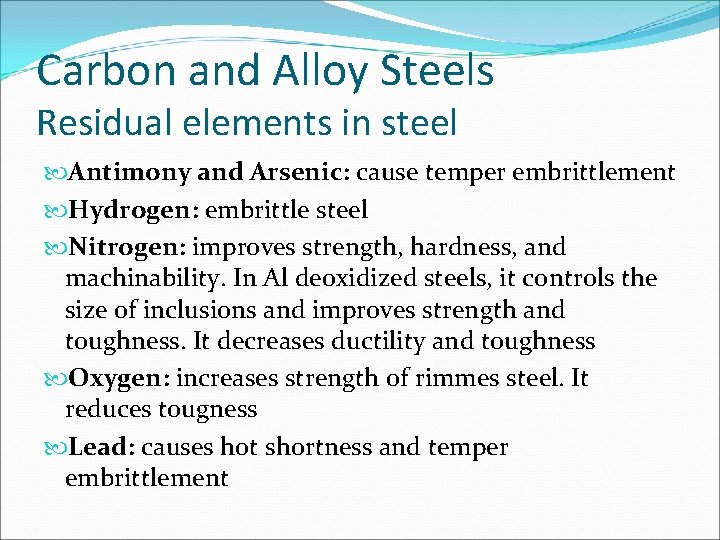 Carbon and Alloy Steels
Residual elements in steel

Antimony and Arsenic: cause temper embrittlement

Hydrogen: embrittle steel

Nitrogen: improves strength, hardness, and machinability. In Al deoxidized steels, it controls the size of inclusions and improves strength and toughness. It decreases ductility and toughness

Oxygen: increases strength of rimmes steel. It reduces tougness

Lead: causes hot shortness and temper embrittlement